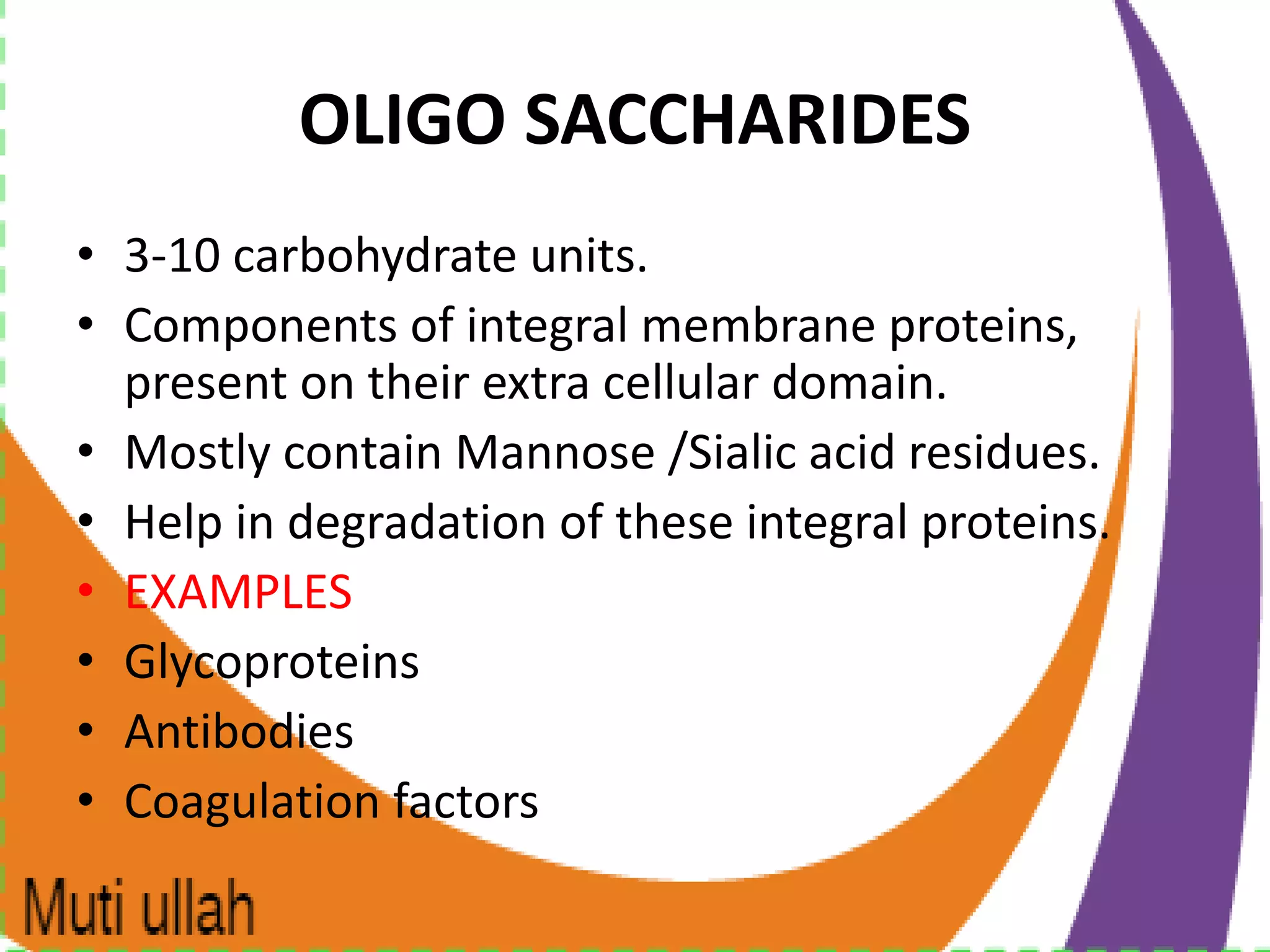 OLIGO SACCHARIDES

• 3-10 carbohydrate units.
• Components of integral membrane proteins, present on their extra cellular domain.
• Mostly contain Mannose /Sialic acid residues.
• Help in degradation of these integral proteins.
• EXAMPLES
• Glycoproteins
• Antibodies
• Coagulation factors

Muti ullah